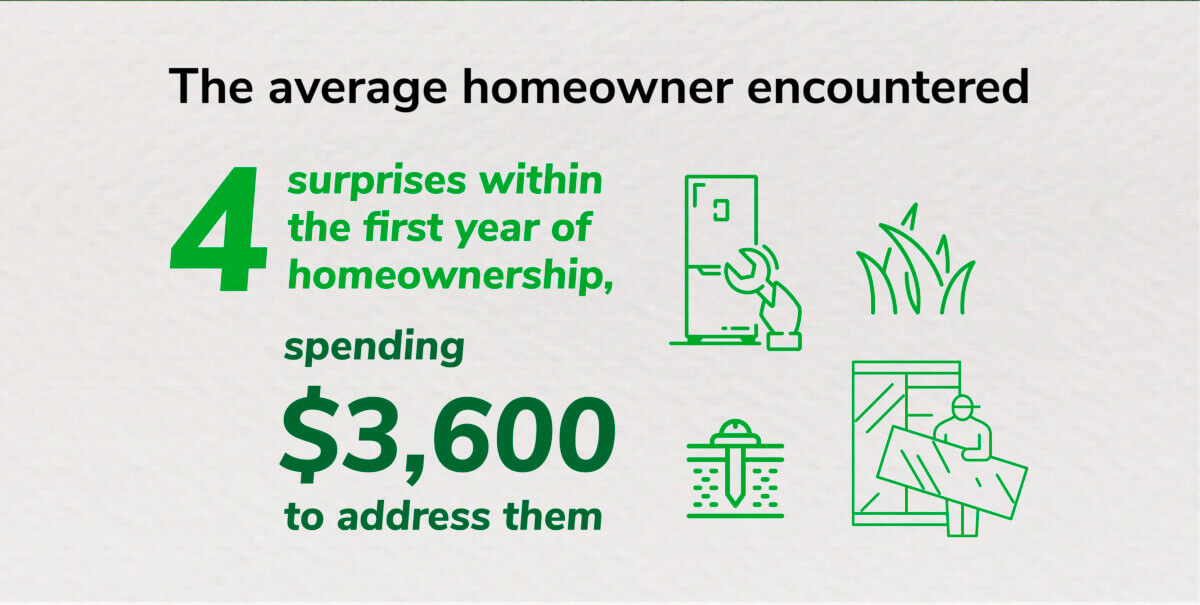 The average homeowner encountered

4 surprises within the first year of homeownership,

spending

$3,600

to address them